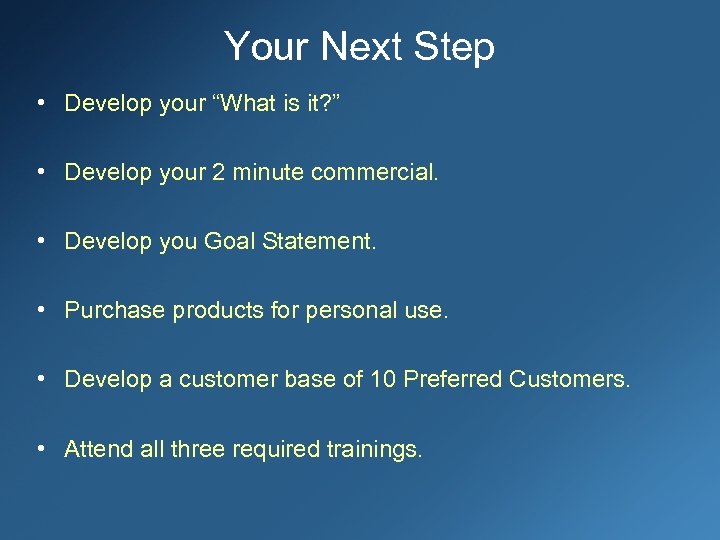 Your Next Step

• Develop your “What is it?”

• Develop your 2 minute commercial.

• Develop you Goal Statement.

• Purchase products for personal use.

• Develop a customer base of 10 Preferred Customers.

• Attend all three required trainings.